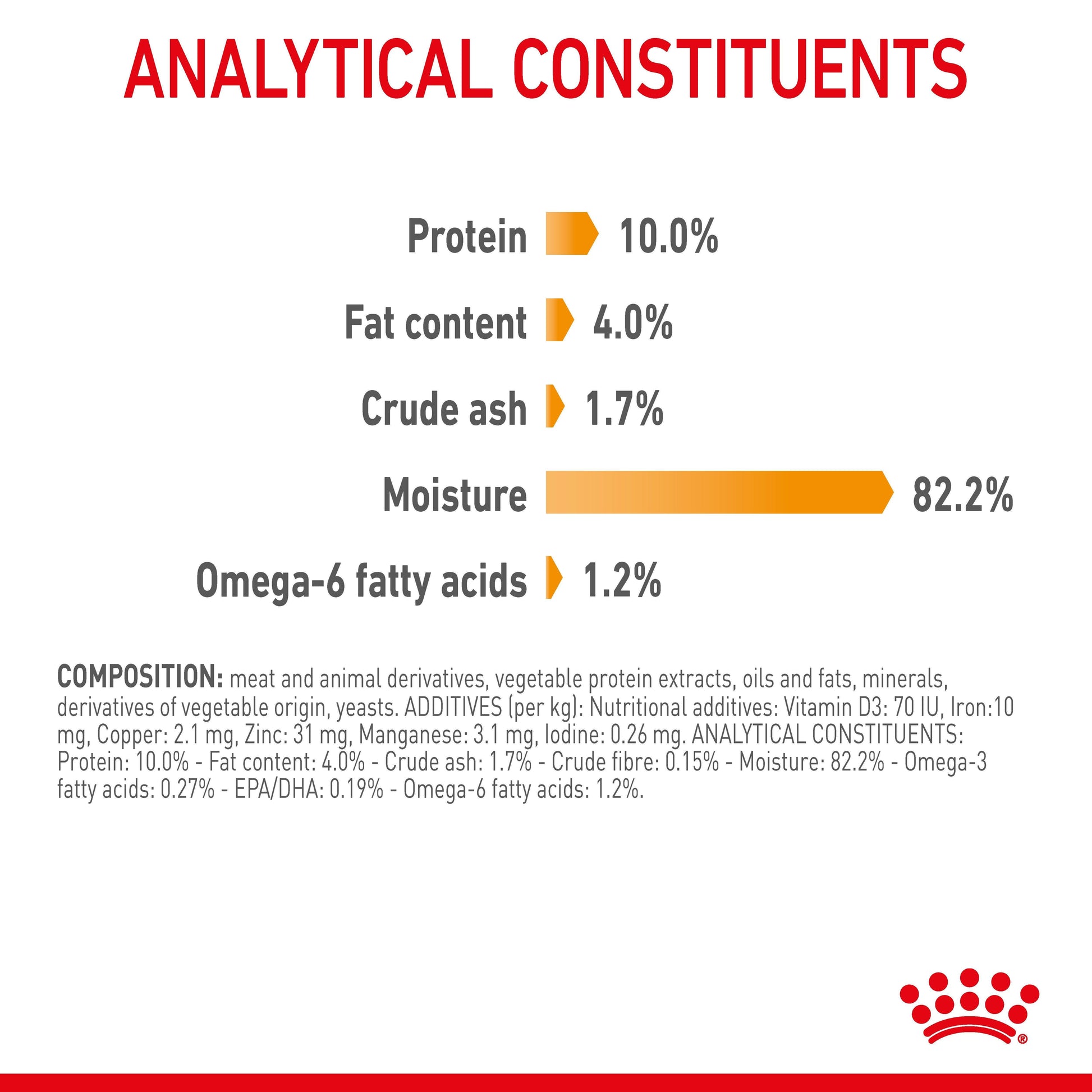 ANALYTICAL CONSTITUENTS

Protein 10.0%

Fat content 4.0%

Crude ash 1.7%

Moisture 82.2%

Omega-6 fatty acids 1.2%

COMPOSITION: meat and animal derivatives, vegetable protein extracts, oils and fats, minerals, derivatives of vegetable origin, yeasts. ADDITIVES (per kg): Nutritional additives: Vitamin D3: 70 IU, Iron:10 mg, Copper: 2.1 mg, Zinc: 31 mg, Manganese: 3.1 mg, Iodine: 0.26 mg. ANALYTICAL CONSTITUENTS: Protein: 10.0% - Fat content: 4.0% - Crude ash: 1.7% - Crude fibre: 0.15% - Moisture: 82.2% - Omega-3 fatty acids: 0.27% - EPA/DHA: 0.19% - Omega-6 fatty acids: 1.2%.

®